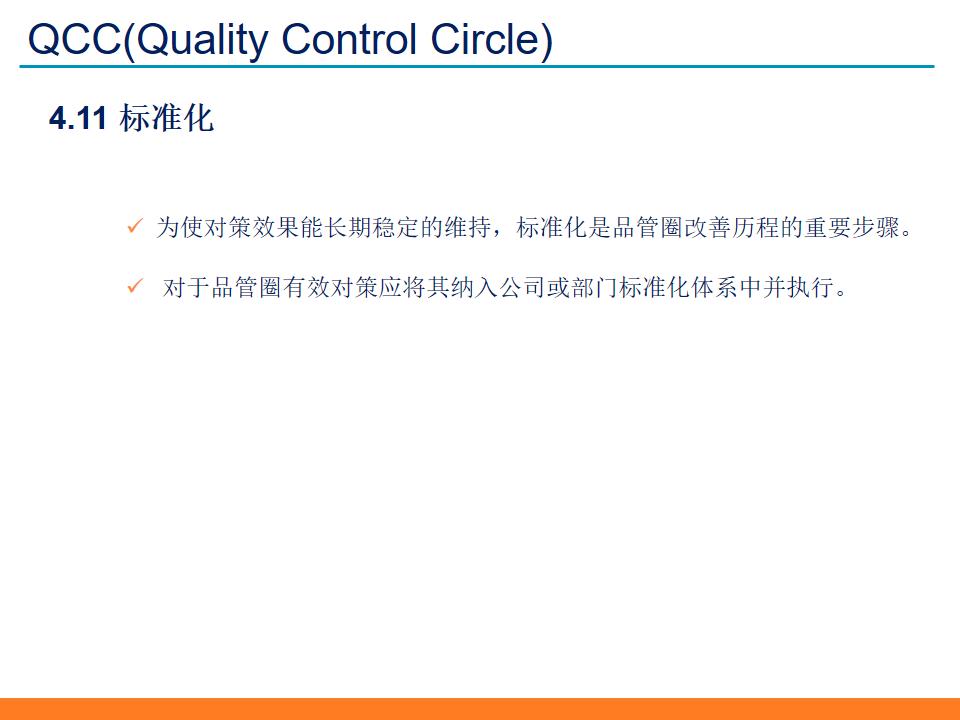 QCC(Quality Control Circle)

4.11 标准化

✓ 为使对策效果能长期稳定的维持，标准化是品管圈改善历程的重要步骤。

✓ 对于品管圈有效对策应将其纳入公司或部门标准化体系中并执行。